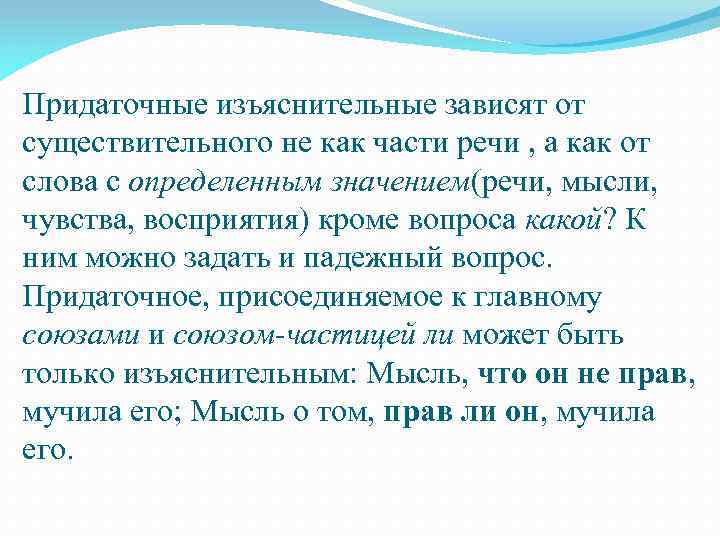 Придаточные изъяснительные зависят от существительного не как части речи , а как от слова с определенным значением(речи, мысли, чувства, восприятия) кроме вопроса какой? К ним можно задать и падежный вопрос. Придаточное, присоединяемое к главному союзами и союзом-частицей ли может быть только изъяснительным: Мысль, что он не прав, мучила его; Мысль о том, прав ли он, мучила его.